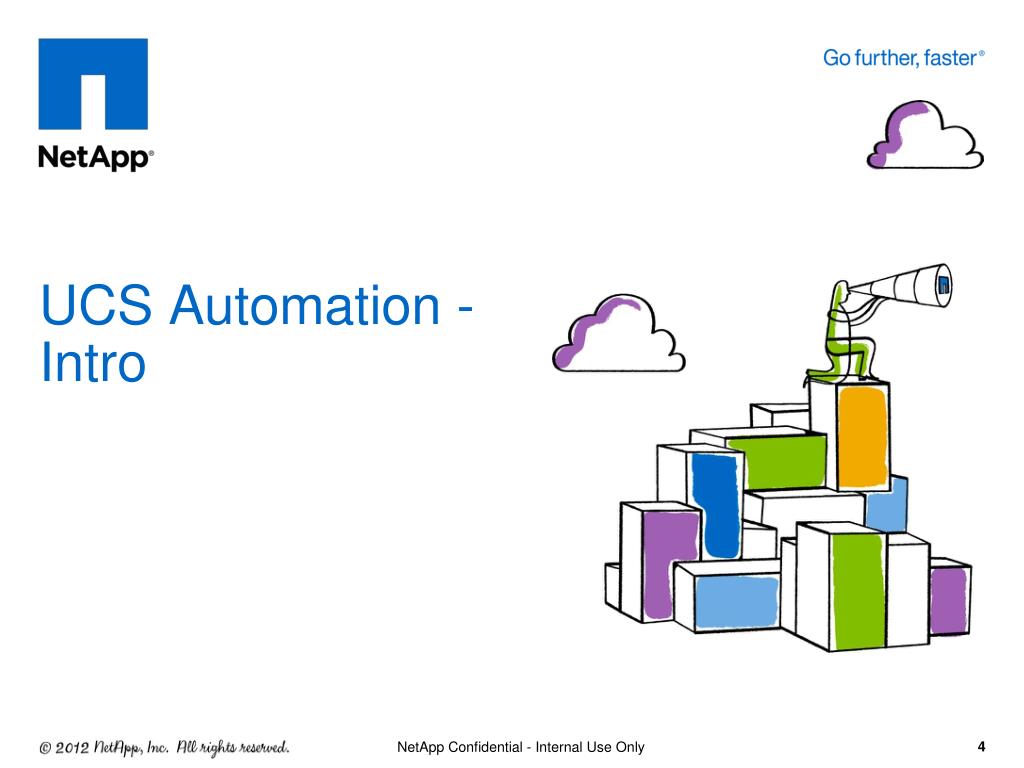 NetApp®

Go further, faster®

UCS Automation - Intro

© 2012 NetApp, Inc. All rights reserved.

NetApp Confidential - Internal Use Only

4